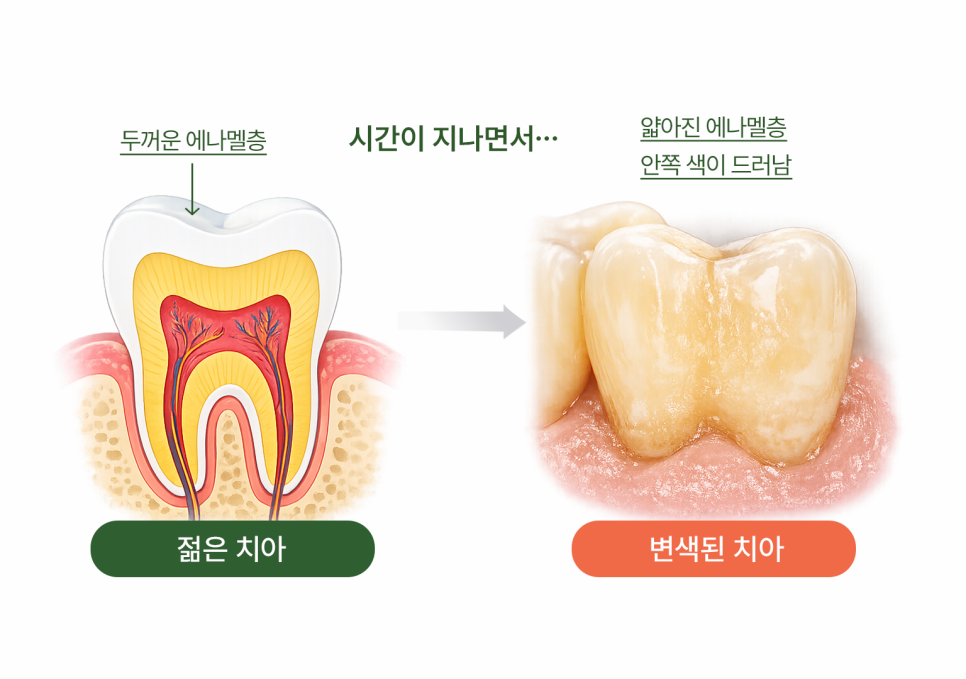 두꺼운 에나멜층

시간이 지나면서…

얇아진 에나멜층
안쪽 색이 드러남

젊은 치아

변색된 치아